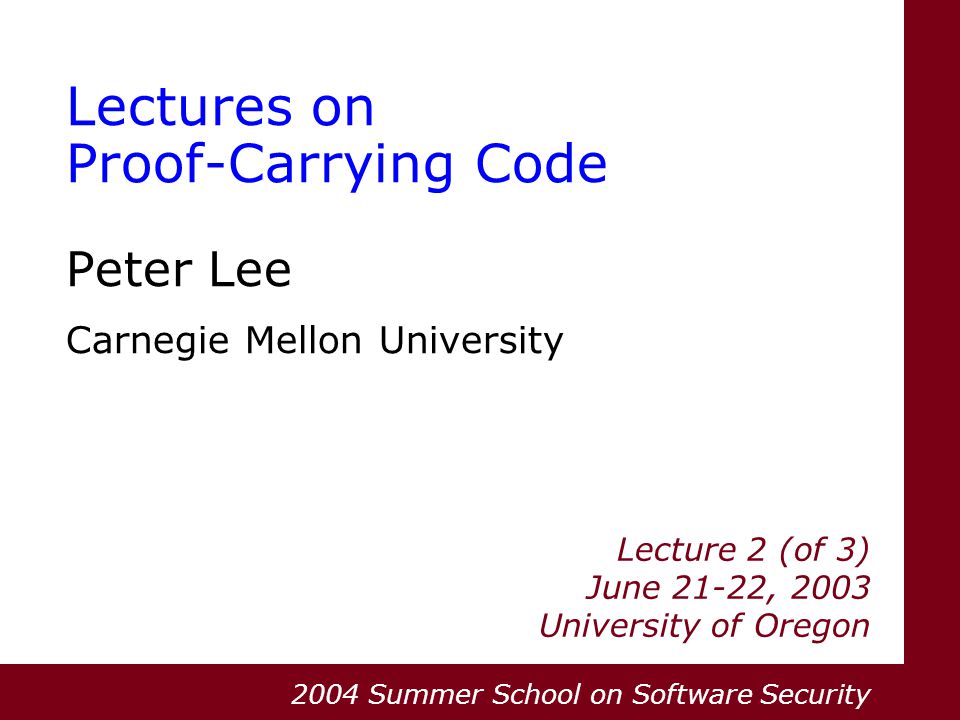 Lectures on
Proof-Carrying Code

Peter Lee

Carnegie Mellon University

Lecture 2 (of 3)
June 21-22, 2003
University of Oregon

2004 Summer School on Software Security